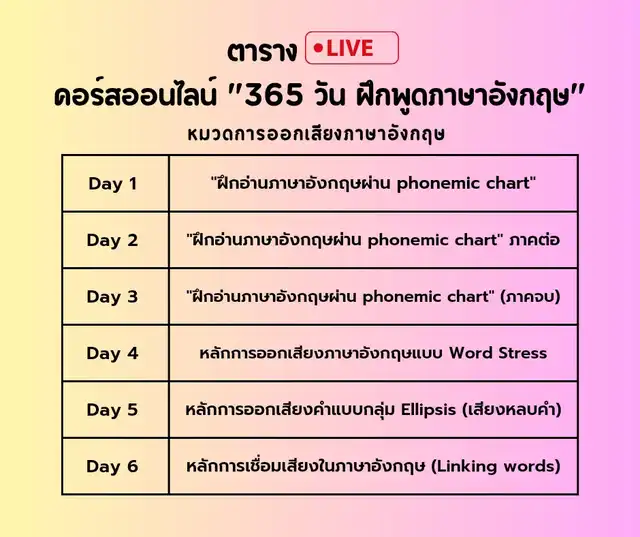 ตาราง •LIVE

คอร์สออนไลน์ "365 วัน ฝึกพูดภาษาอังกฤษ"

หมวดการออกเสียงภาษาอังกฤษ

| Day 1 | "ฝึกอ่านภาษาอังกฤษผ่าน phonemic chart" |
|---|---|
| Day 2 | "ฝึกอ่านภาษาอังกฤษผ่าน phonemic chart" ภาคต่อ |
| Day 3 | "ฝึกอ่านภาษาอังกฤษผ่าน phonemic chart" (ภาคจบ) |
| Day 4 | หลักการออกเสียงภาษาอังกฤษแบบ Word Stress |
| Day 5 | หลักการออกเสียงคำแบบกลุ่ม Ellipsis (เสียงหลบคำ) |
| Day 6 | หลักการเชื่อมเสียงในภาษาอังกฤษ (Linking words) |